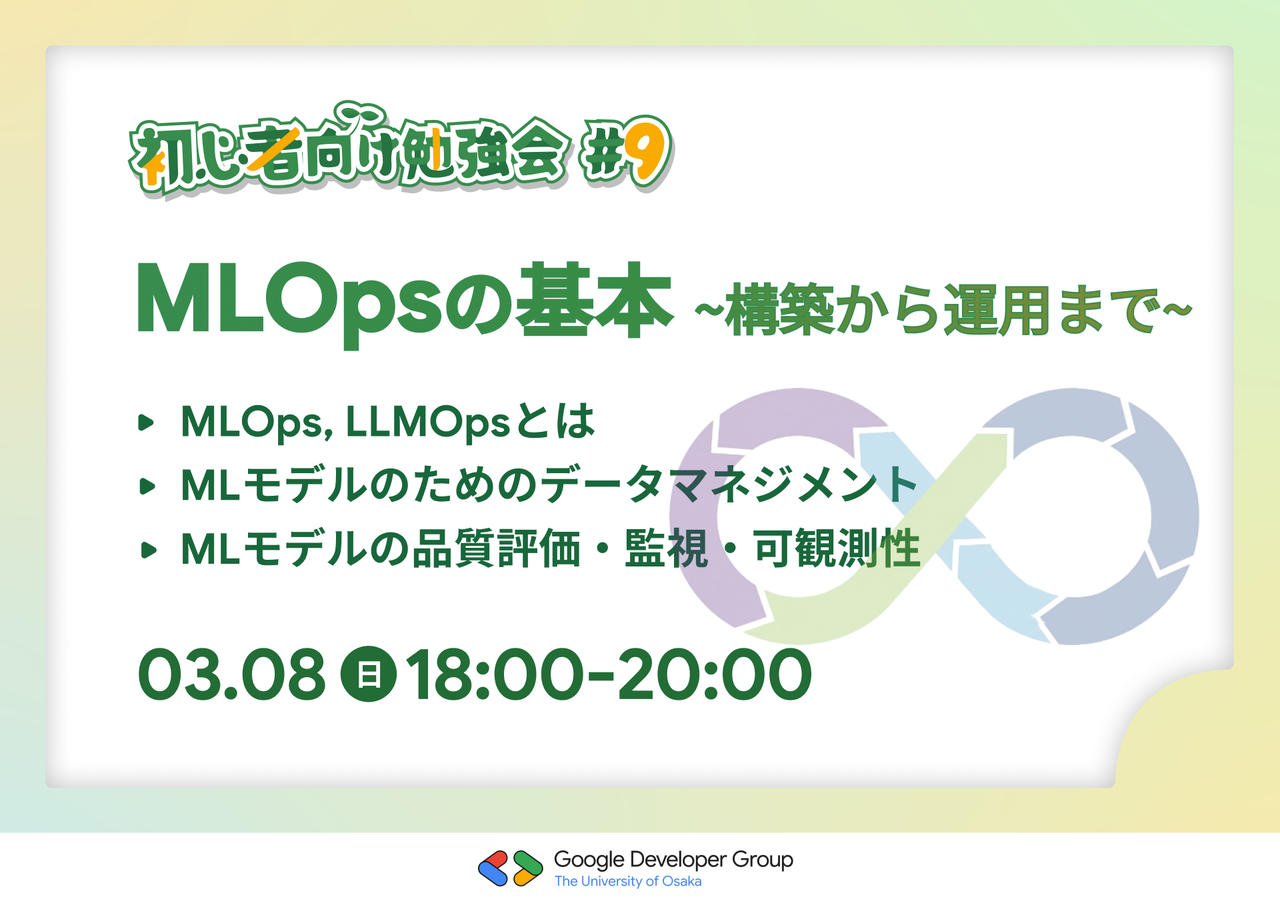 初心者向け勉強会 #9

MLOpsの基本 ~構築から運用まで~

MLOps, LLMOpsとは
MLモデルのためのデータマネジメント
MLモデルの品質評価・監視・可観測性

03.08 日 18:00-20:00

Google Developer Group
The University of Osaka